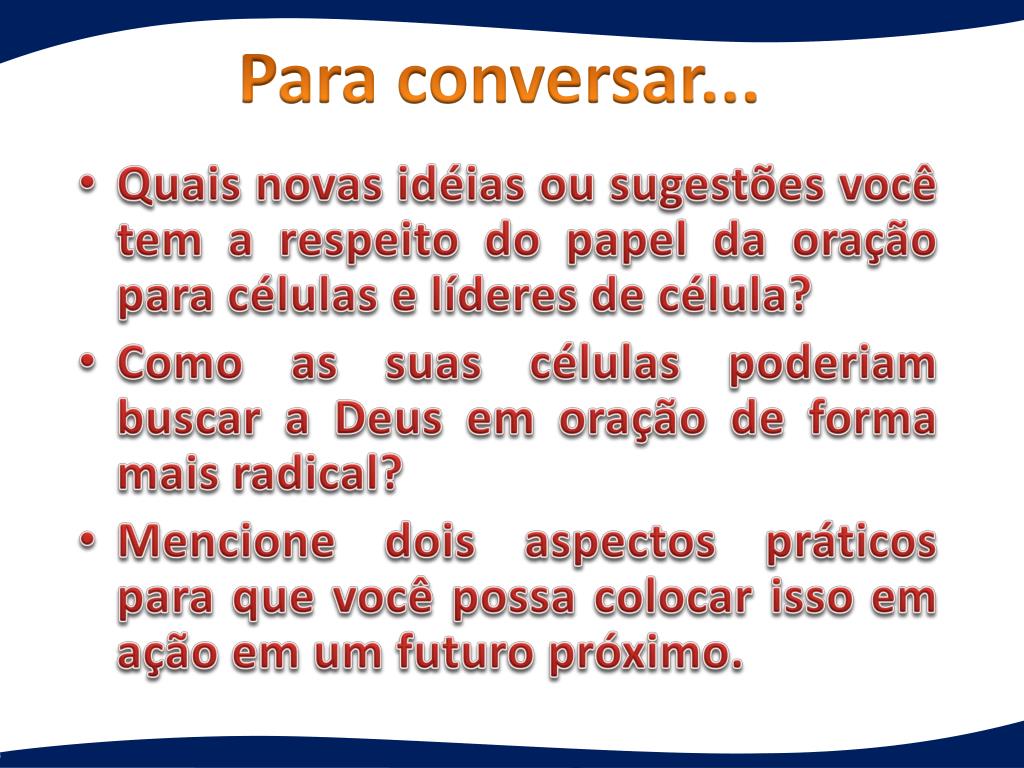 Para conversar...

• Quais novas idéias ou sugestões você tem a respeito do papel da oração para células e líderes de célula?

• Como as suas células poderiam buscar a Deus em oração de forma mais radical?

• Mencione dois aspectos práticos para que você possa colocar isso em ação em um futuro próximo.